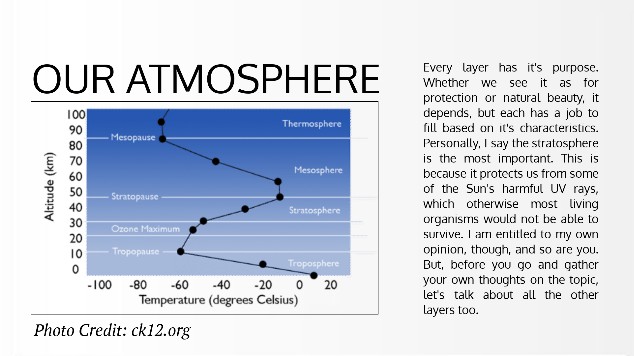 OUR ATMOSPHERE

Altitude (km)

100
90
80
70
60
50
40
30
20
10
0

Thermosphere
Mesopause
Mesosphere
Stratopause
Stratosphere
Ozone Maximum
Tropopause
Troposphere

-100 -80 -60 -40 -20 0 20

Temperature (degrees Celsius)

Photo Credit: ck12.org

Every layer has it's purpose. Whether we see it as for protection or natural beauty, it depends, but each has a job to fill based on it's characteristics. Personally, I say the stratosphere is the most important. This is because it protects us from some of the Sun's harmful UV rays, which otherwise most living organisms would not be able to survive. I am entitled to my own opinion, though, and so are you. But, before you go and gather your own thoughts on the topic, let's talk about all the other layers too.